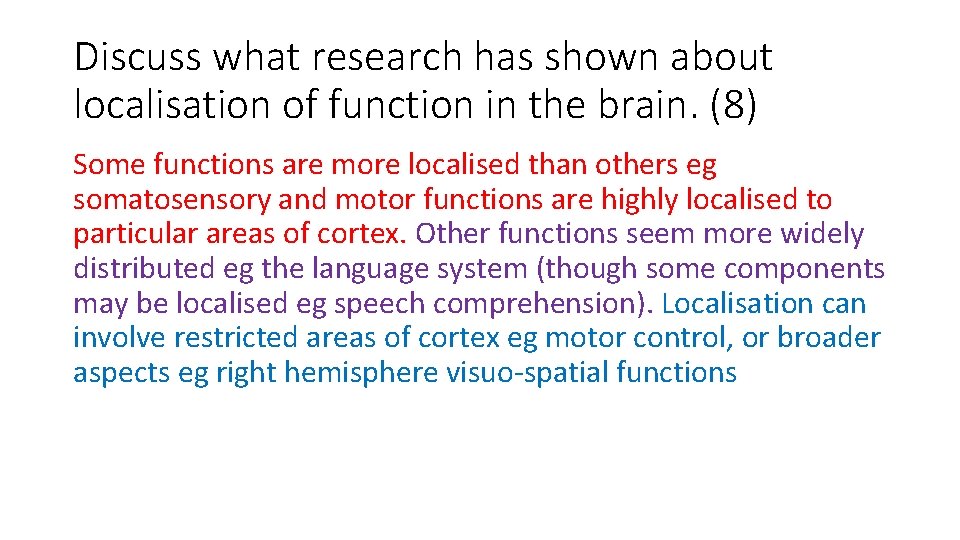 Discuss what research has shown about localisation of function in the brain. (8)

Some functions are more localised than others eg somatosensory and motor functions are highly localised to particular areas of cortex. Other functions seem more widely distributed eg the language system (though some components may be localised eg speech comprehension). Localisation can involve restricted areas of cortex eg motor control, or broader aspects eg right hemisphere visuo-spatial functions